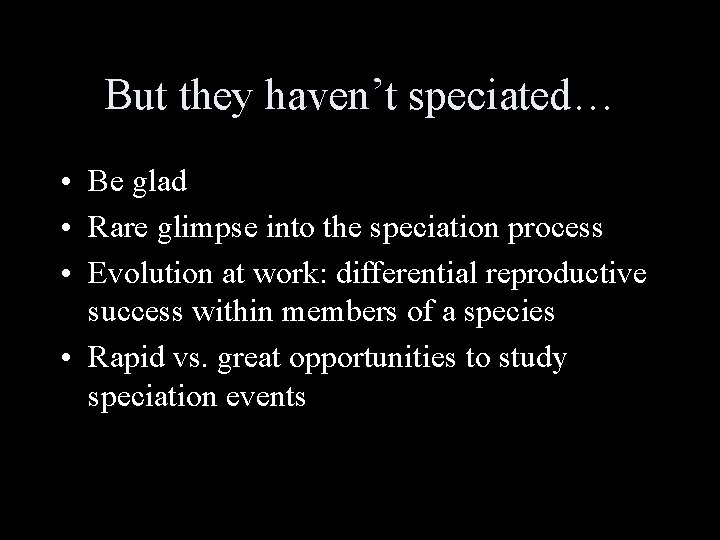 But they haven’t speciated…

• Be glad
• Rare glimpse into the speciation process
• Evolution at work: differential reproductive success within members of a species
• Rapid vs. great opportunities to study speciation events